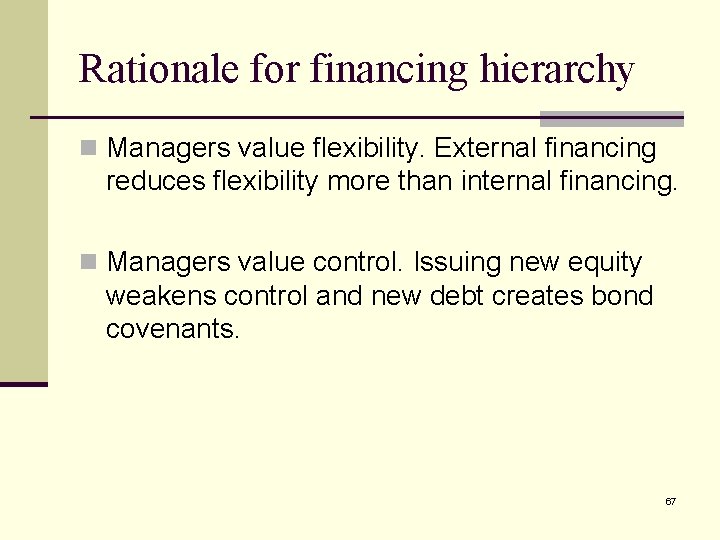 Rationale for financing hierarchy

Managers value flexibility. External financing reduces flexibility more than internal financing.

Managers value control. Issuing new equity weakens control and new debt creates bond covenants.

67